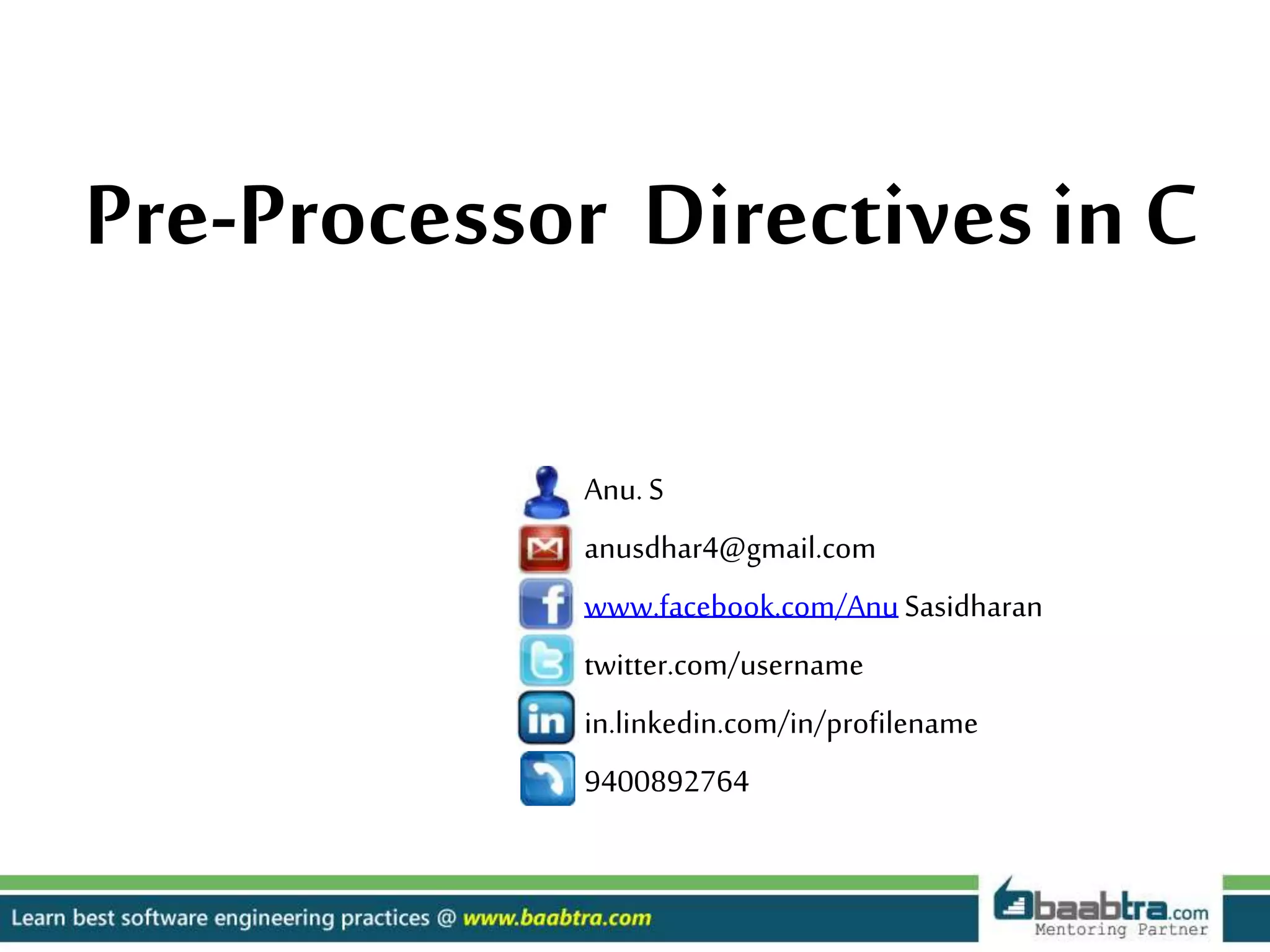 Pre-Processor Directives in C

Anu. S

anusdhar4@gmail.com

www.facebook.com/Anu Sasidharan

twitter.com/username

in.linkedin.com/in/profilename

9400892764

Learn best software engineering practices @ www.baabtra.com

baabtra.com
Mentoring Partner